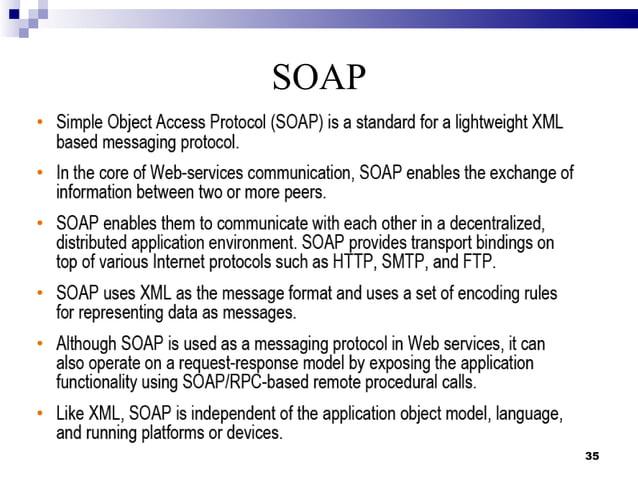 SOAP

• Simple Object Access Protocol (SOAP) is a standard for a lightweight XML based messaging protocol.

• In the core of Web-services communication, SOAP enables the exchange of information between two or more peers.

• SOAP enables them to communicate with each other in a decentralized, distributed application environment. SOAP provides transport bindings on top of various Internet protocols such as HTTP, SMTP, and FTP.

• SOAP uses XML as the message format and uses a set of encoding rules for representing data as messages.

• Although SOAP is used as a messaging protocol in Web services, it can also operate on a request-response model by exposing the application functionality using SOAP/RPC-based remote procedural calls.

• Like XML, SOAP is independent of the application object model, language, and running platforms or devices.

35